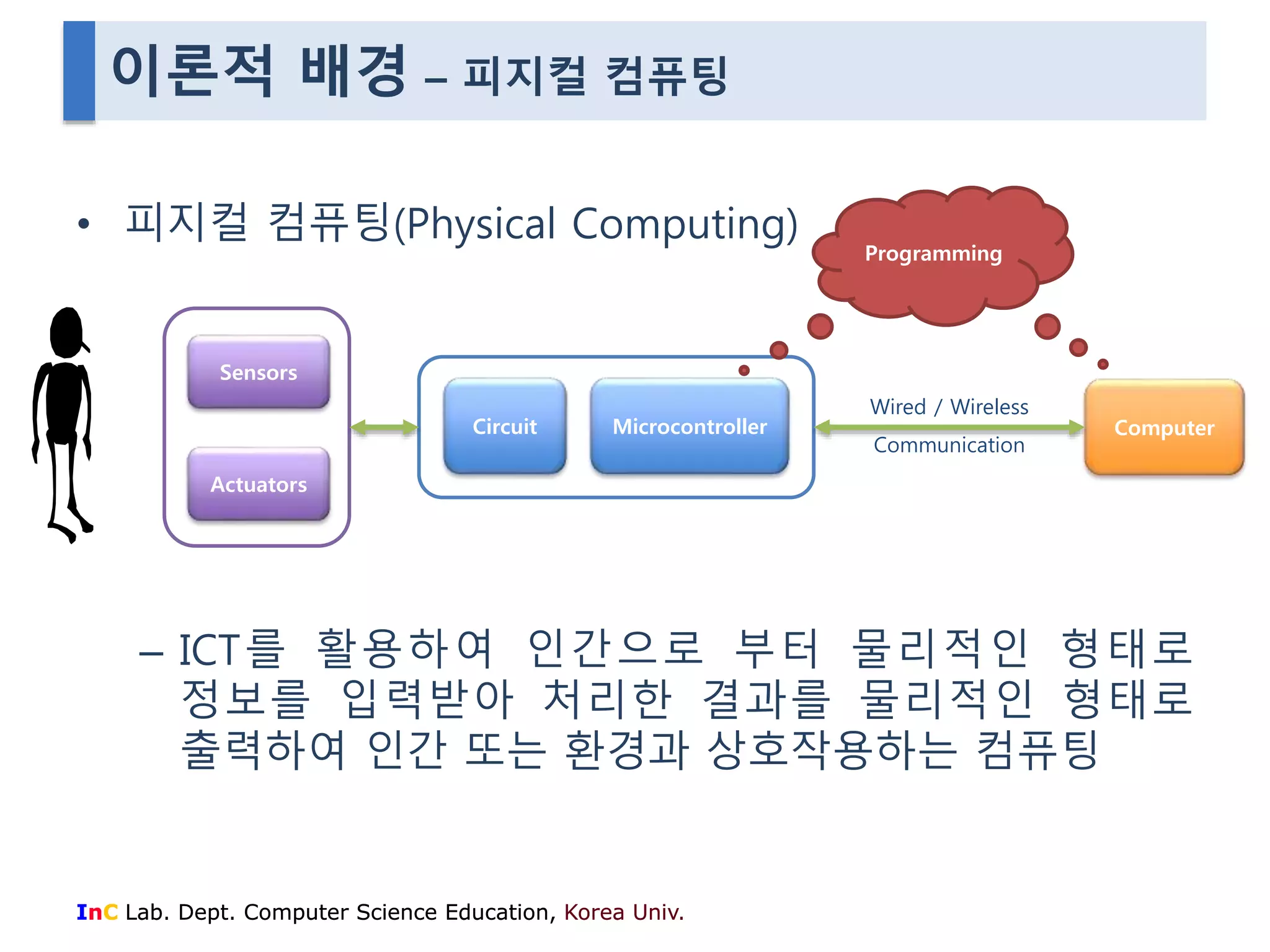 이론적 배경 – 피지컬 컴퓨팅

• 피지컬 컴퓨팅(Physical Computing)

Programming

Sensors

Actuators

Circuit

Microcontroller

Wired / Wireless

Communication

Computer

– ICT를 활용하여 인간으로 부터 물리적인 형태로 정보를 입력받아 처리한 결과를 물리적인 형태로 출력하여 인간 또는 환경과 상호작용하는 컴퓨팅

InC Lab. Dept. Computer Science Education, Korea Univ.